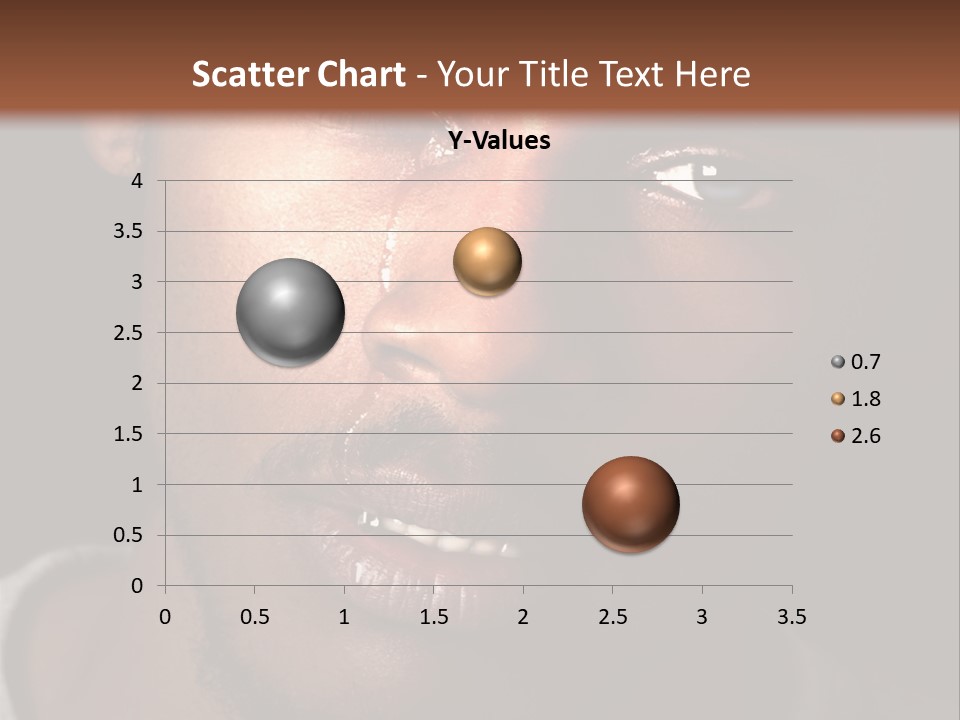 Scatter Chart - Your Title Text Here

Y-Values

4
3.5
3
2.5
2
1.5
1
0.5
0

0 0.5 1 1.5 2 2.5 3 3.5

0.7
1.8
2.6